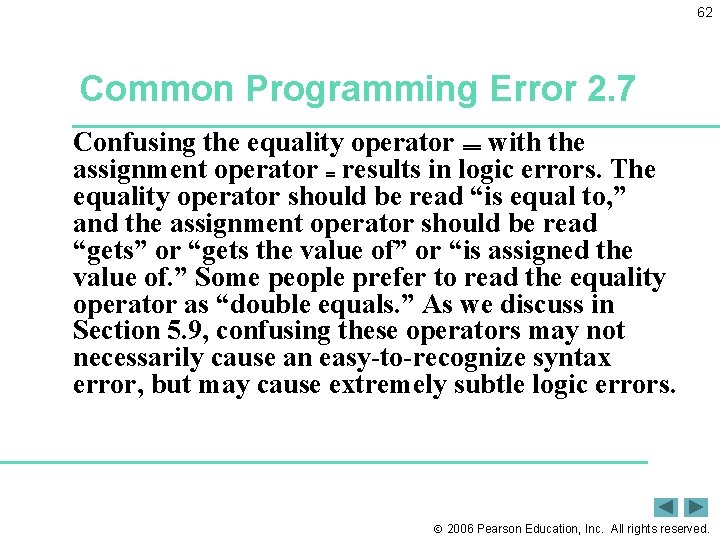 62

Common Programming Error 2.7

Confusing the equality operator == with the assignment operator = results in logic errors. The equality operator should be read “is equal to,” and the assignment operator should be read “gets” or “gets the value of” or “is assigned the value of.” Some people prefer to read the equality operator as “double equals.” As we discuss in Section 5.9, confusing these operators may not necessarily cause an easy-to-recognize syntax error, but may cause extremely subtle logic errors.

© 2006 Pearson Education, Inc. All rights reserved.